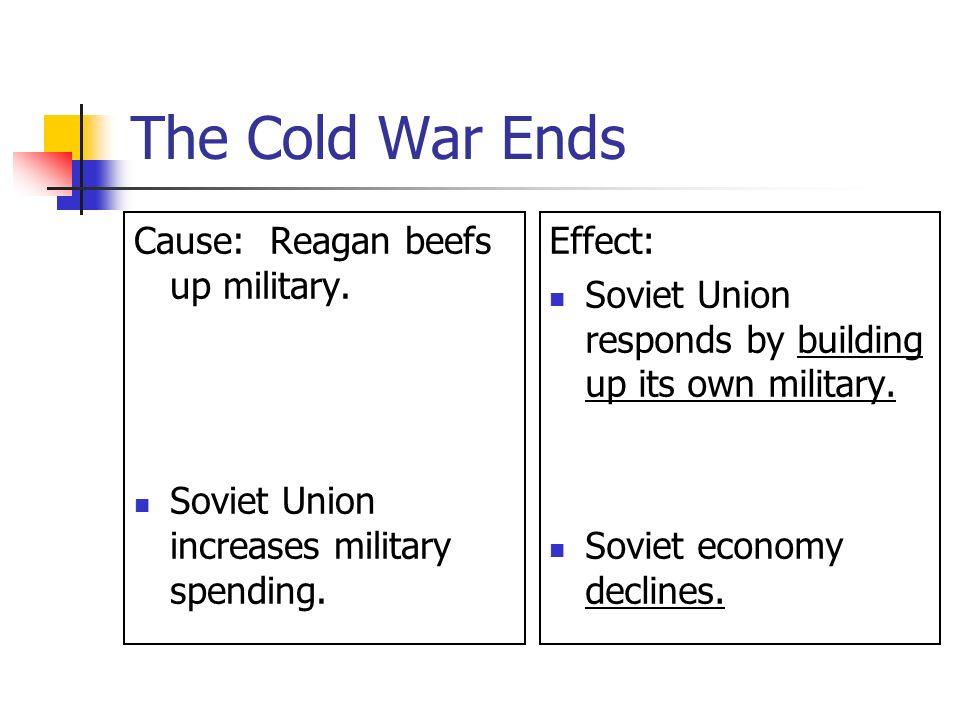 The Cold War Ends

Cause: Reagan beefs up military.

- Soviet Union increases military spending.

Effect:

- Soviet Union responds by building up its own military.

- Soviet economy declines.